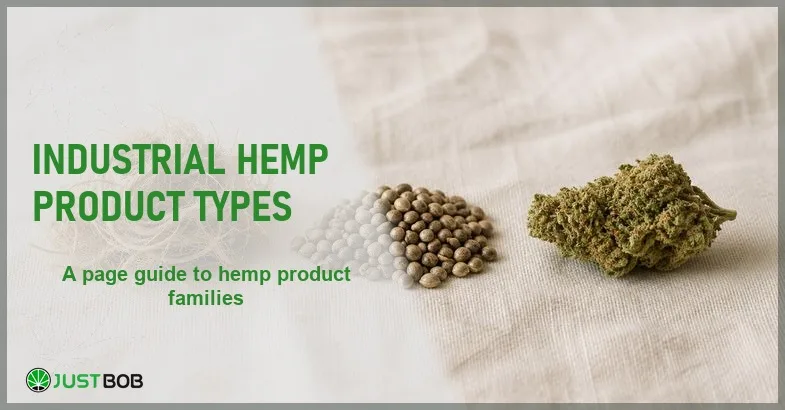 INDUSTRIAL HEMP PRODUCT TYPES

A page guide to hemp product families

JUSTBOB